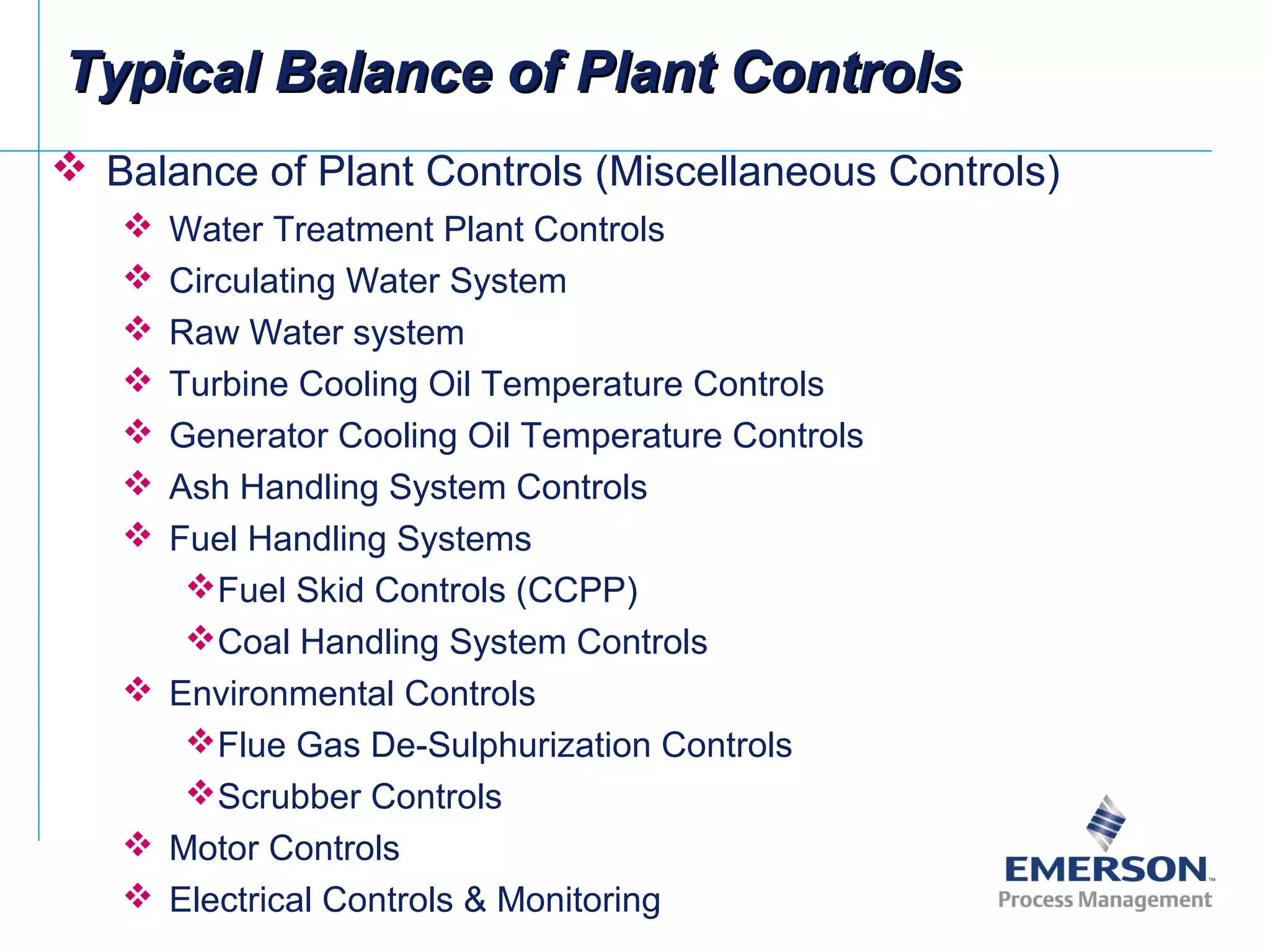 Typical Balance of Plant Controls

❖ Balance of Plant Controls (Miscellaneous Controls)
❖ Water Treatment Plant Controls
❖ Circulating Water System
❖ Raw Water system
❖ Turbine Cooling Oil Temperature Controls
❖ Generator Cooling Oil Temperature Controls
❖ Ash Handling System Controls
❖ Fuel Handling Systems
❖ Fuel Skid Controls (CCPP)
❖ Coal Handling System Controls
❖ Environmental Controls
❖ Flue Gas De-Sulphurization Controls
❖ Scrubber Controls
❖ Motor Controls
❖ Electrical Controls & Monitoring

EMERSON™
Process Management